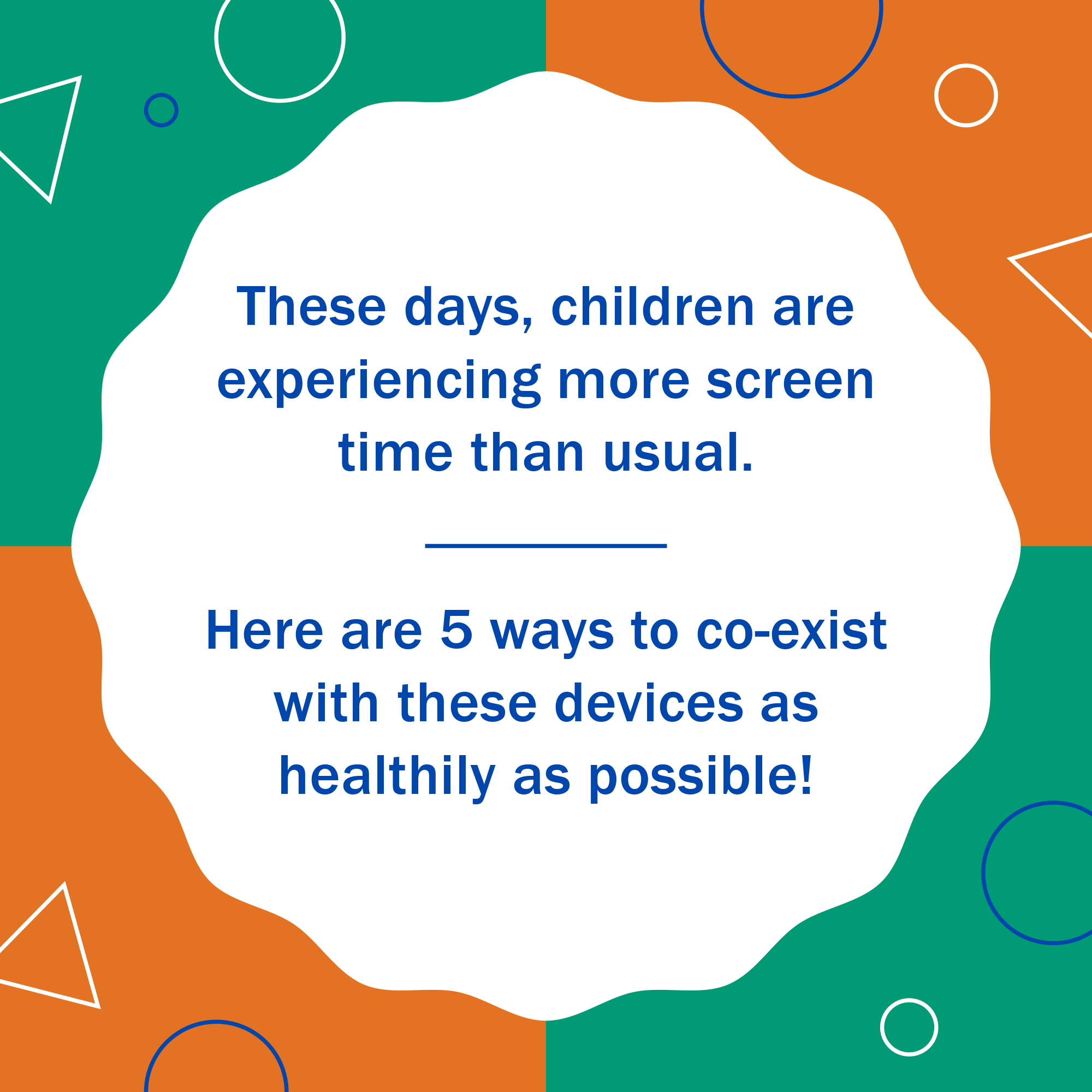 These days, children are experiencing more screen time than usual.

Here are 5 ways to co-exist with these devices as healthily as possible!